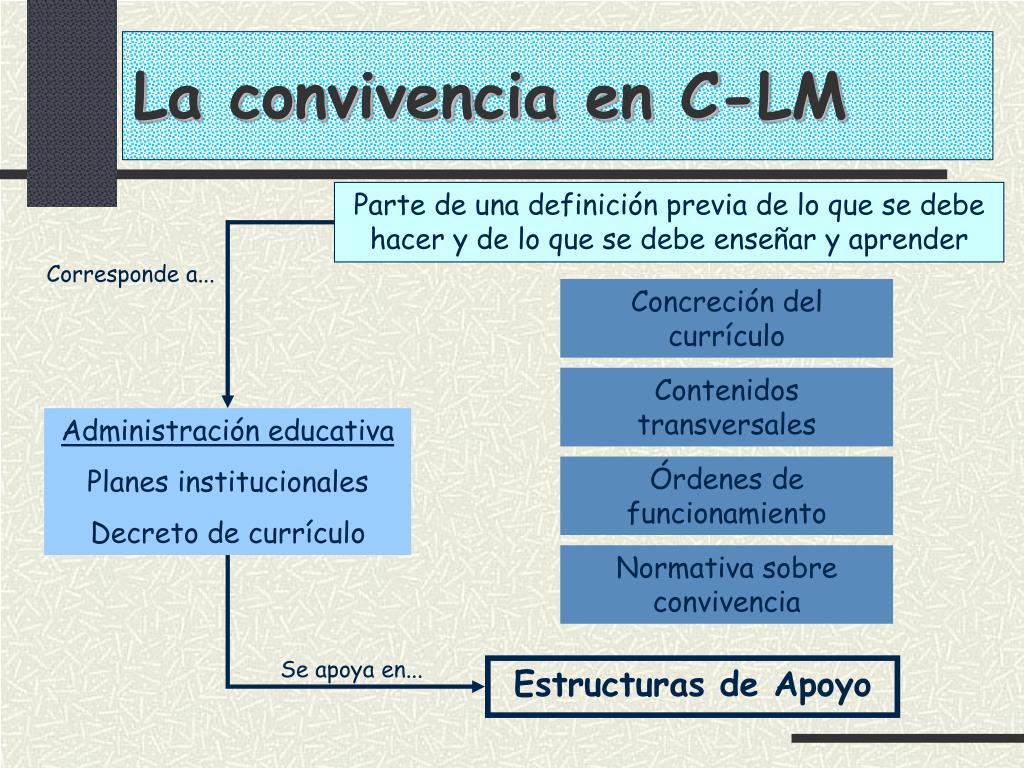 La convivencia en C-LM

Parte de una definición previa de lo que se debe hacer y de lo que se debe enseñar y aprender

Corresponde a...

Concreción del currículo

Contenidos transversales

Órdenes de funcionamiento

Normativa sobre convivencia

Administración educativa

Planes institucionales

Decreto de currículo

Se apoya en...

Estructuras de Apoyo